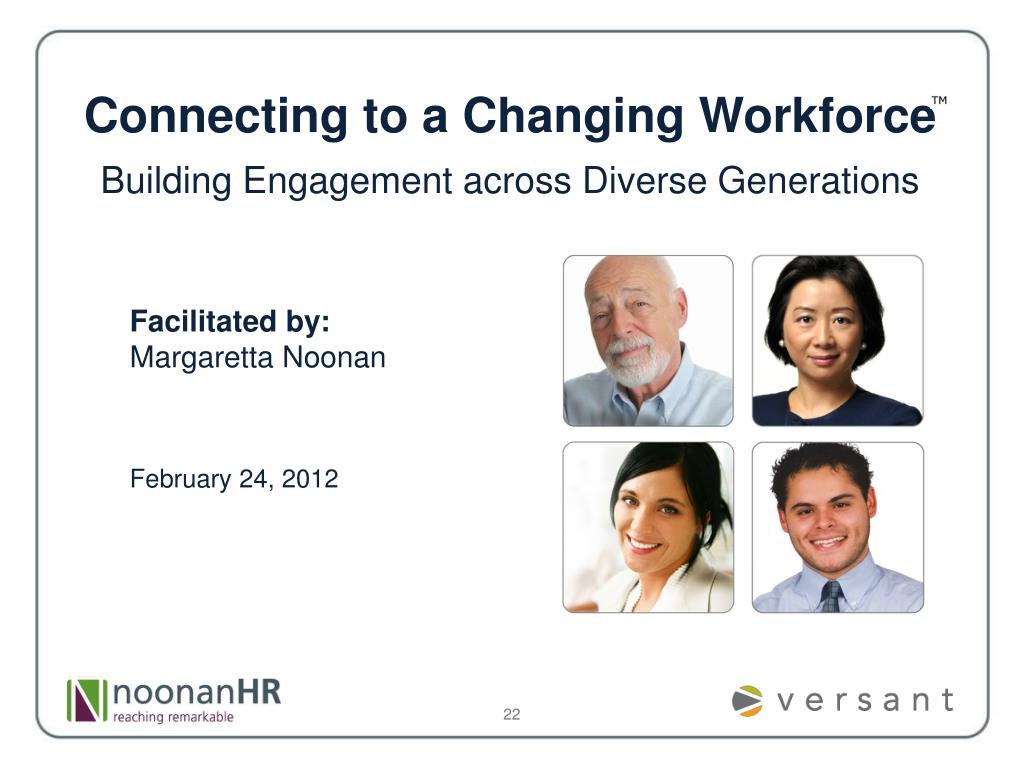 Connecting to a Changing Workforce™

Building Engagement across Diverse Generations

**Facilitated by:**
Margaretta Noonan

February 24, 2012

noonanHR
reaching remarkable

22

versant